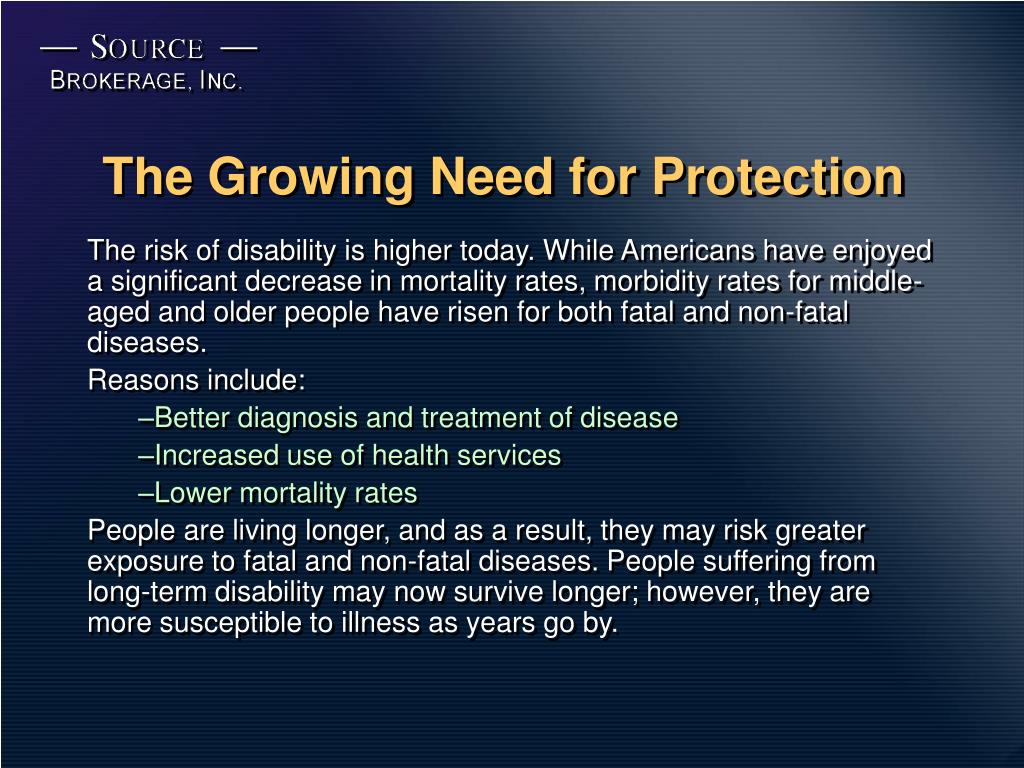 — SOURCE —
BROKERAGE, INC.

The Growing Need for Protection

The risk of disability is higher today. While Americans have enjoyed a significant decrease in mortality rates, morbidity rates for middle-aged and older people have risen for both fatal and non-fatal diseases.

Reasons include:

–Better diagnosis and treatment of disease

–Increased use of health services

–Lower mortality rates

People are living longer, and as a result, they may risk greater exposure to fatal and non-fatal diseases. People suffering from long-term disability may now survive longer; however, they are more susceptible to illness as years go by.